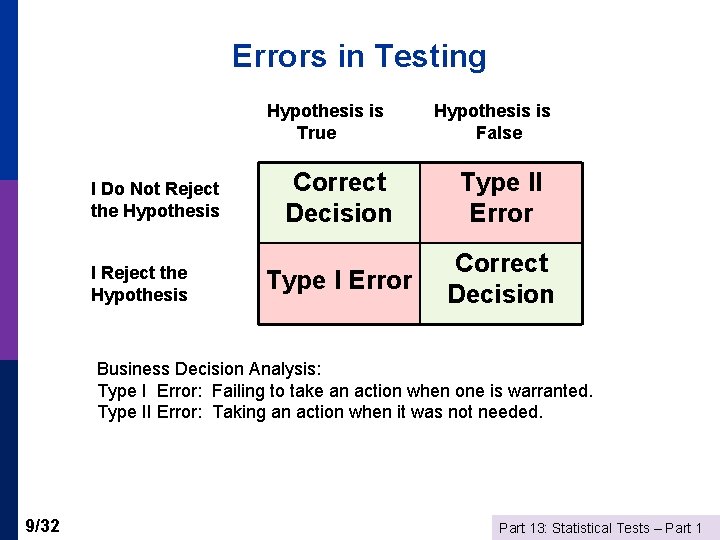 Errors in Testing

| | Hypothesis is True | Hypothesis is False |
|---|---|---|
| I Do Not Reject the Hypothesis | Correct Decision | Type II Error |
| I Reject the Hypothesis | Type I Error | Correct Decision |

Business Decision Analysis:
Type I Error: Failing to take an action when one is warranted.
Type II Error: Taking an action when it was not needed.

9/32

Part 13: Statistical Tests – Part 1